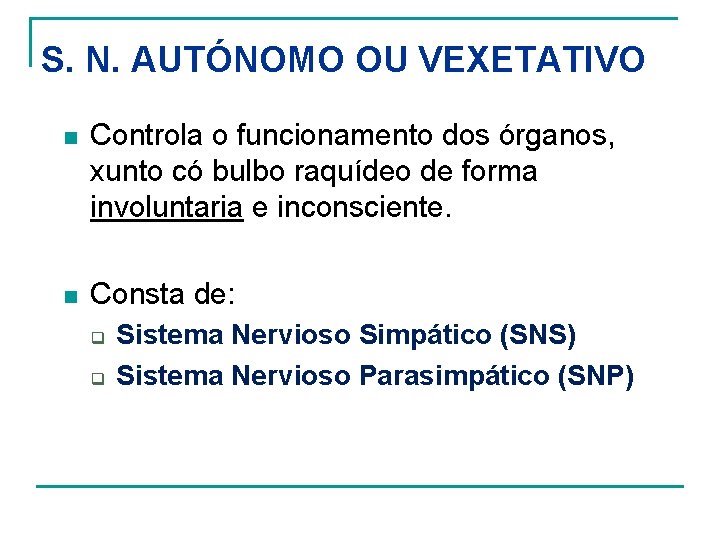 S. N. AUTÓNOMO OU VEXETATIVO

Controla o funcionamento dos órganos, xunto có bulbo raquídeo de forma involuntaria e inconsciente.

Consta de:

Sistema Nervioso Simpático (SNS)

Sistema Nervioso Parasimpático (SNP)